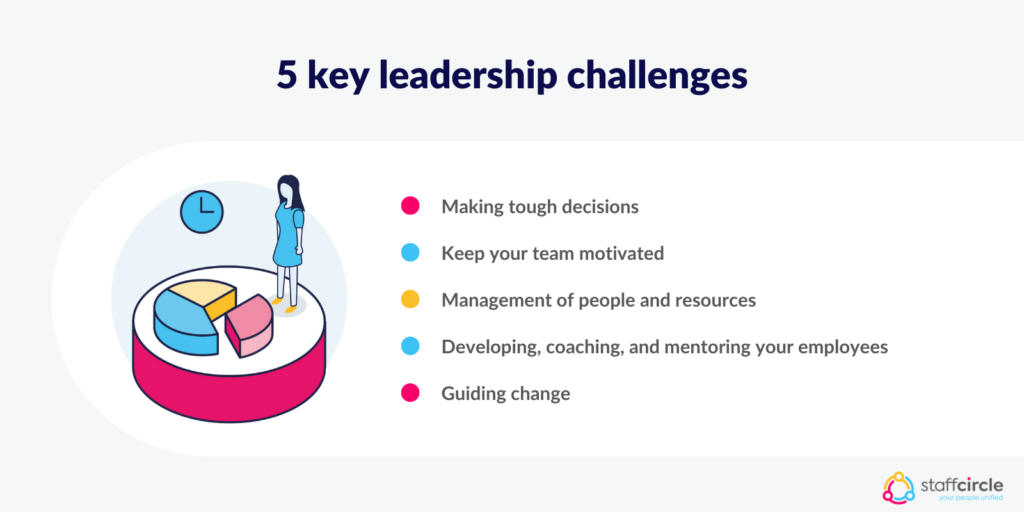 5 key leadership challenges

Making tough decisions

Keep your team motivated

Management of people and resources

Developing, coaching, and mentoring your employees

Guiding change

staffcircle
your people unified